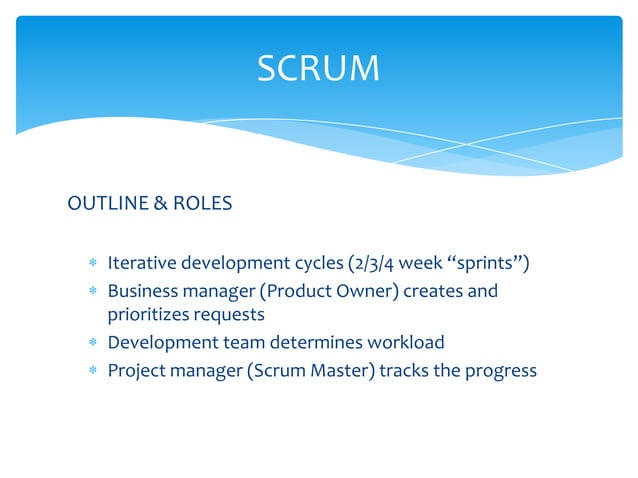 SCRUM

OUTLINE & ROLES

* Iterative development cycles (2/3/4 week “sprints”)
* Business manager (Product Owner) creates and prioritizes requests
* Development team determines workload
* Project manager (Scrum Master) tracks the progress